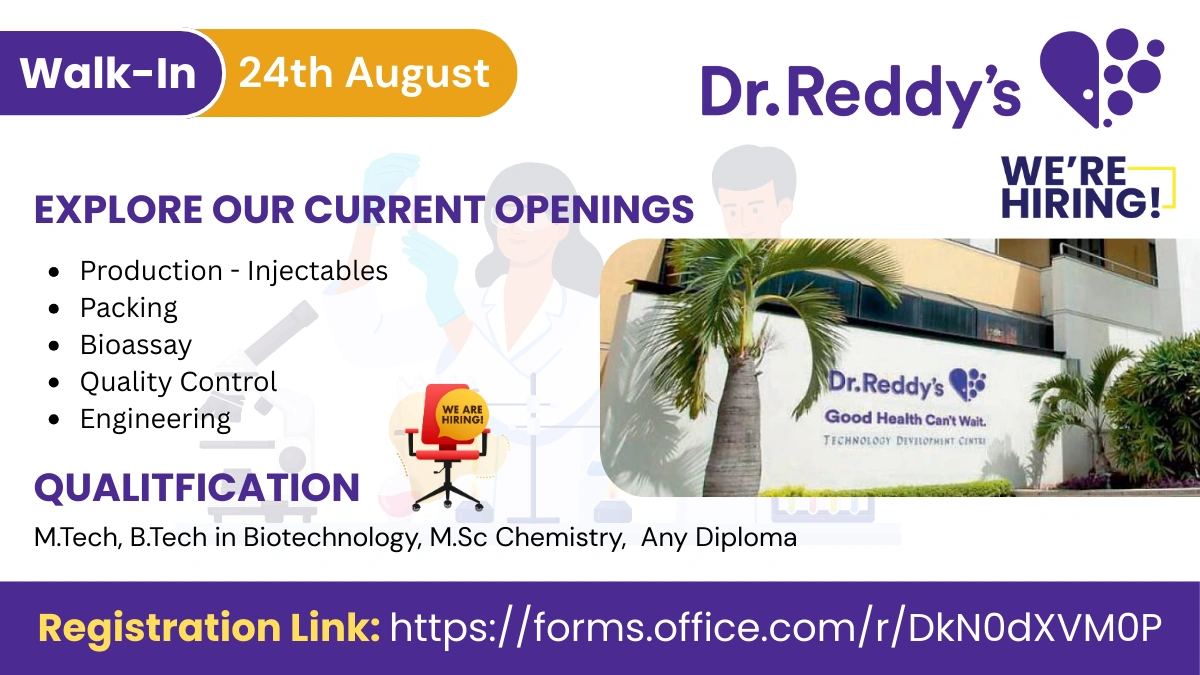 Walk-In 24th August

Dr.Reddy's

WE'RE HIRING!

EXPLORE OUR CURRENT OPENINGS

- Production - Injectables
- Packing
- Bioassay
- Quality Control
- Engineering

WE ARE HIRING!

Dr.Reddy's
Good Health Can't Wait.
TECHNOLOGY DEVELOPMENT CENTRE

QUALITFICATION

M.Tech, B.Tech in Biotechnology, M.Sc Chemistry, Any Diploma

Registration Link: https://forms.office.com/r/DkN0dXVM0P